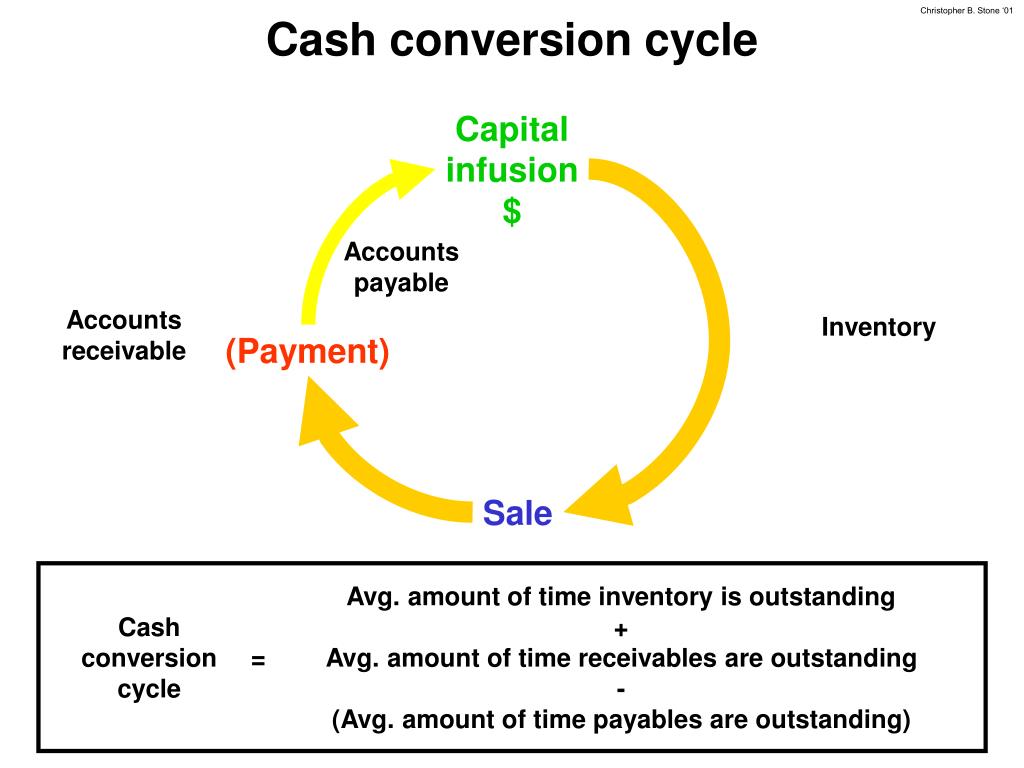 Christopher B. Stone '01

Cash conversion cycle

Capital infusion $

Accounts payable

Accounts receivable

(Payment)

Inventory

Sale

Cash conversion cycle = Avg. amount of time inventory is outstanding + Avg. amount of time receivables are outstanding - (Avg. amount of time payables are outstanding)